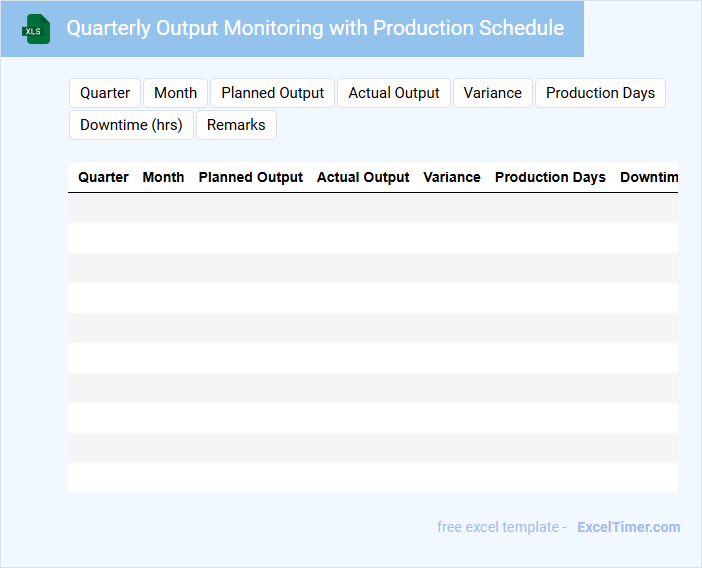 XLS

Quarterly Output Monitoring with Production Schedule

Quarter Month Planned Output Actual Output Variance Production Days Downtime (hrs) Remarks

| Quarter | Month | Planned Output | Actual Output | Variance | Production Days | Downtim |
|---|---|---|---|---|---|---|
| | | | | | | |
| | | | | | | |
| | | | | | | |
| | | | | | | |
| | | | | | | |
| | | | | | | |
| | | | | | | |
| | | | | | | |
| | | | | | | |
| | | | | | | |

free excel template - ExcelTimer.com